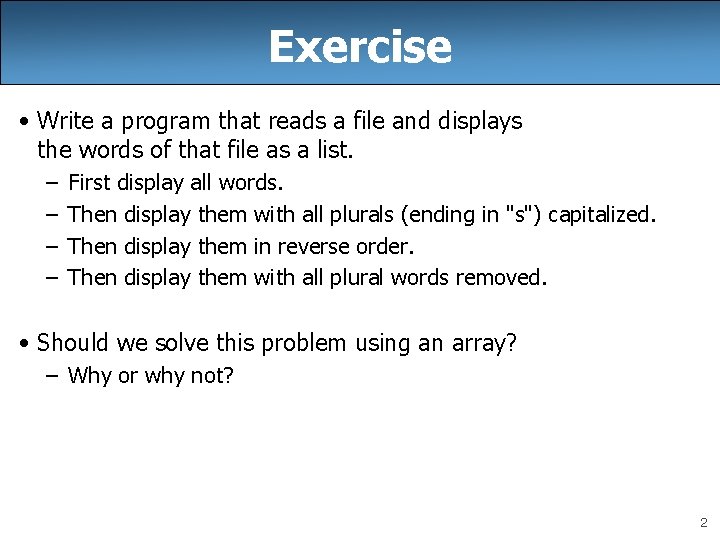 Exercise

• Write a program that reads a file and displays the words of that file as a list.
– First display all words.
– Then display them with all plurals (ending in "s") capitalized.
– Then display them in reverse order.
– Then display them with all plural words removed.

• Should we solve this problem using an array?
– Why or why not?

2